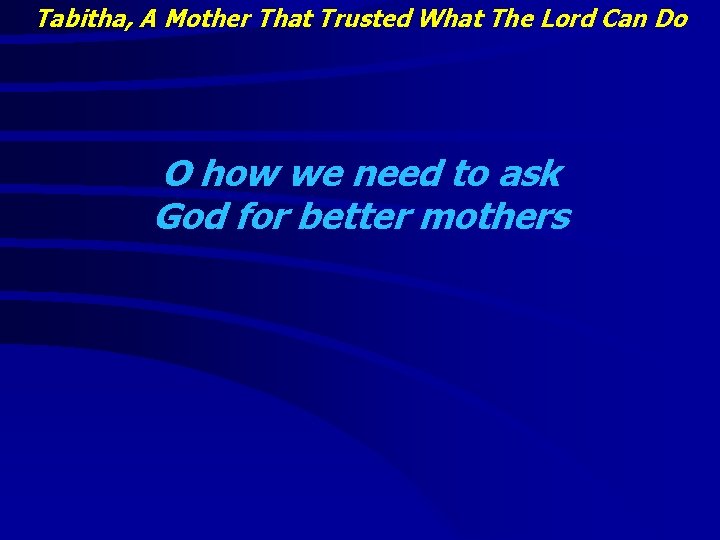 Tabitha, A Mother That Trusted What The Lord Can Do

O how we need to ask God for better mothers